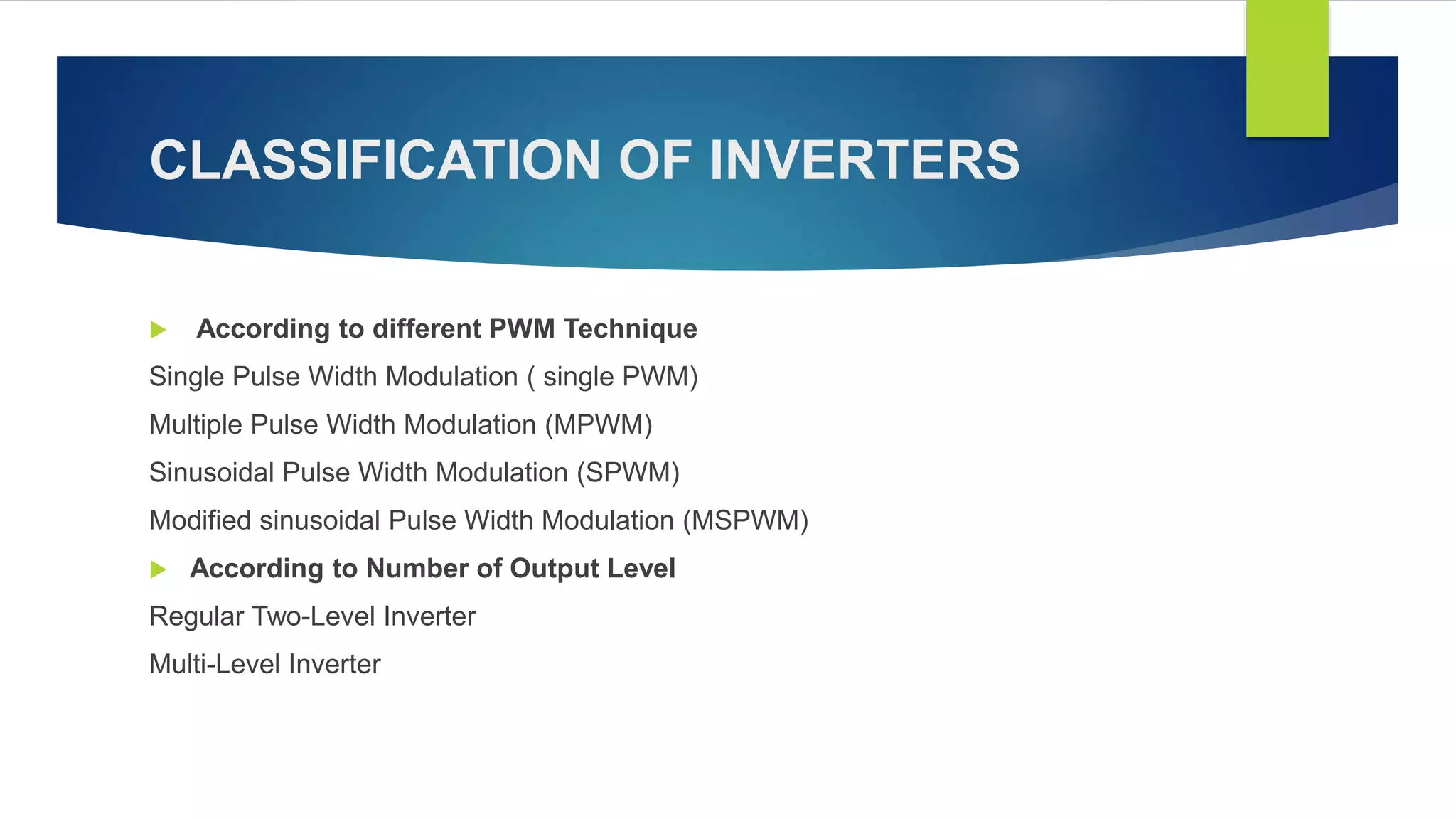 CLASSIFICATION OF INVERTERS

According to different PWM Technique

Single Pulse Width Modulation ( single PWM)

Multiple Pulse Width Modulation (MPWM)

Sinusoidal Pulse Width Modulation (SPWM)

Modified sinusoidal Pulse Width Modulation (MSPWM)

According to Number of Output Level

Regular Two-Level Inverter

Multi-Level Inverter